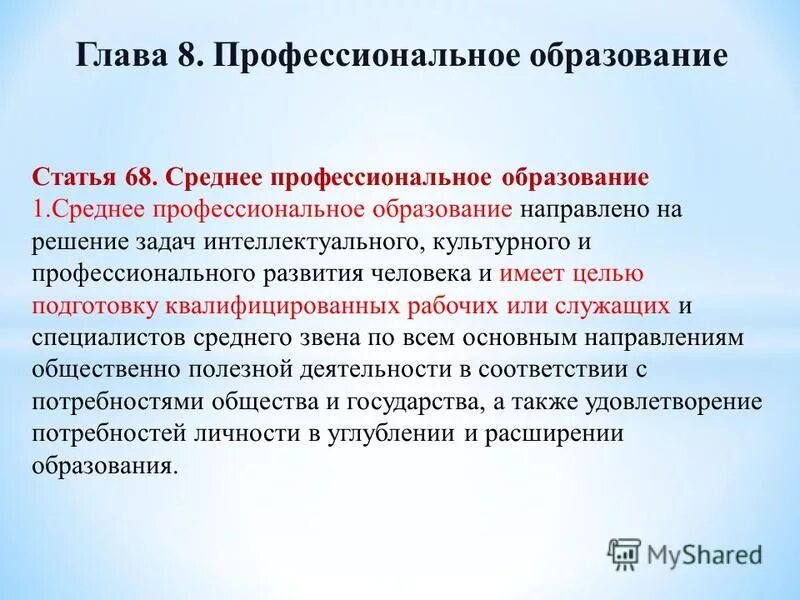 Глава 8. Профессиональное образование

Статья 68. Среднее профессиональное образование
1.Среднее профессиональное образование направлено на решение задач интеллектуального, культурного и профессионального развития человека и имеет целью подготовку квалифицированных рабочих или служащих и специалистов среднего звена по всем основным направлениям общественно полезной деятельности в соответствии с потребностями общества и государства, а также удовлетворение потребностей личности в углублении и расширении образования.

MyShared